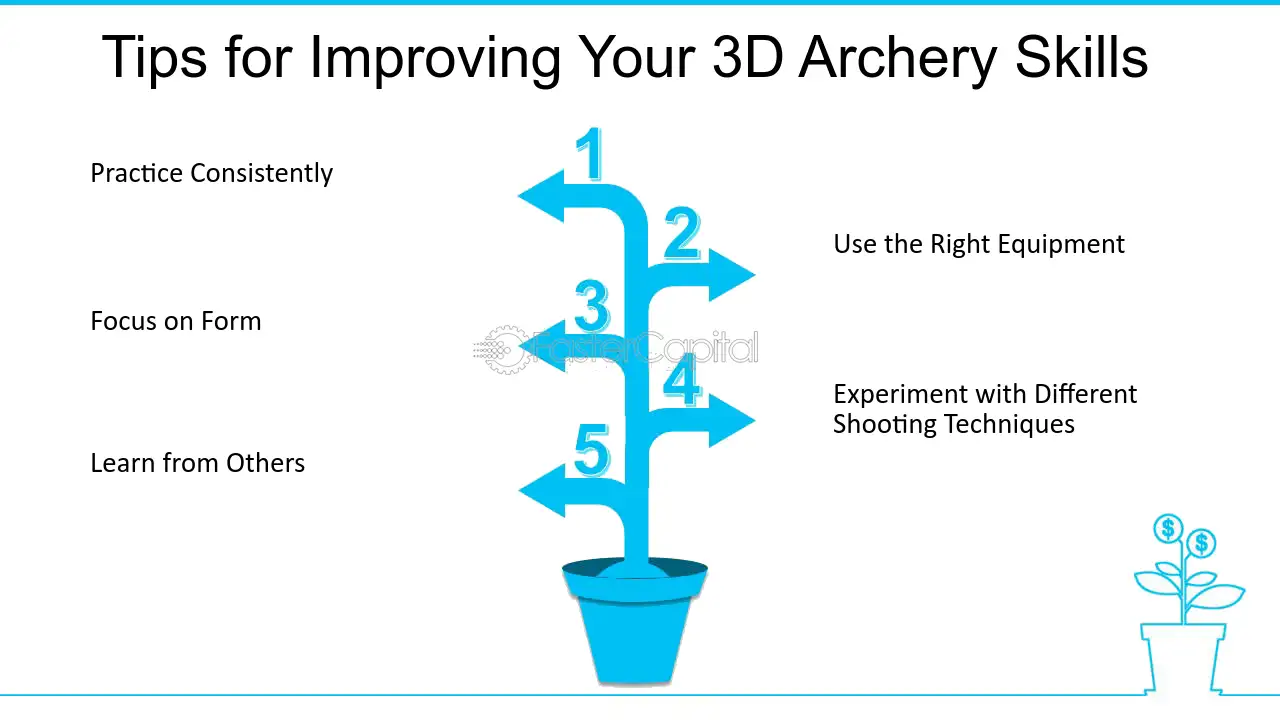 Tips for Improving Your 3D Archery Skills

1

Practice Consistently

2

Use the Right Equipment

3

Focus on Form

FasterCapital

4

Experiment with Different Shooting Techniques

5

Learn from Others

$

$